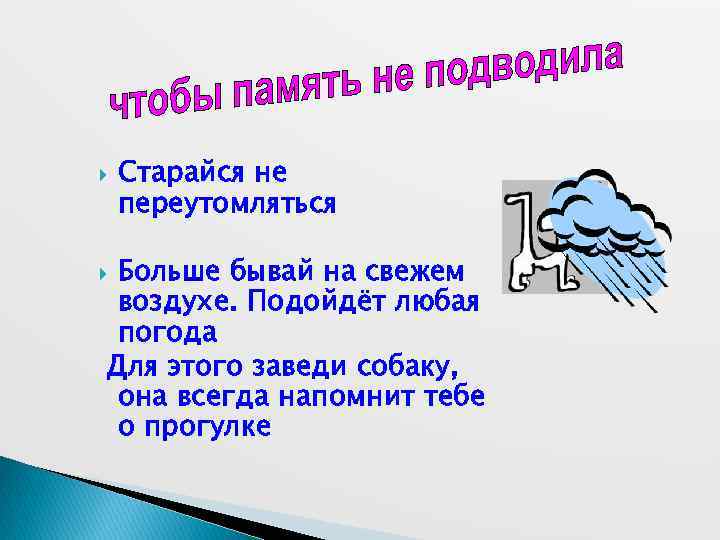 чтобы память не подводила

Старайся не переутомляться

Больше бывай на свежем воздухе. Подойдёт любая погода

Для этого заведи собаку, она всегда напомнит тебе о прогулке